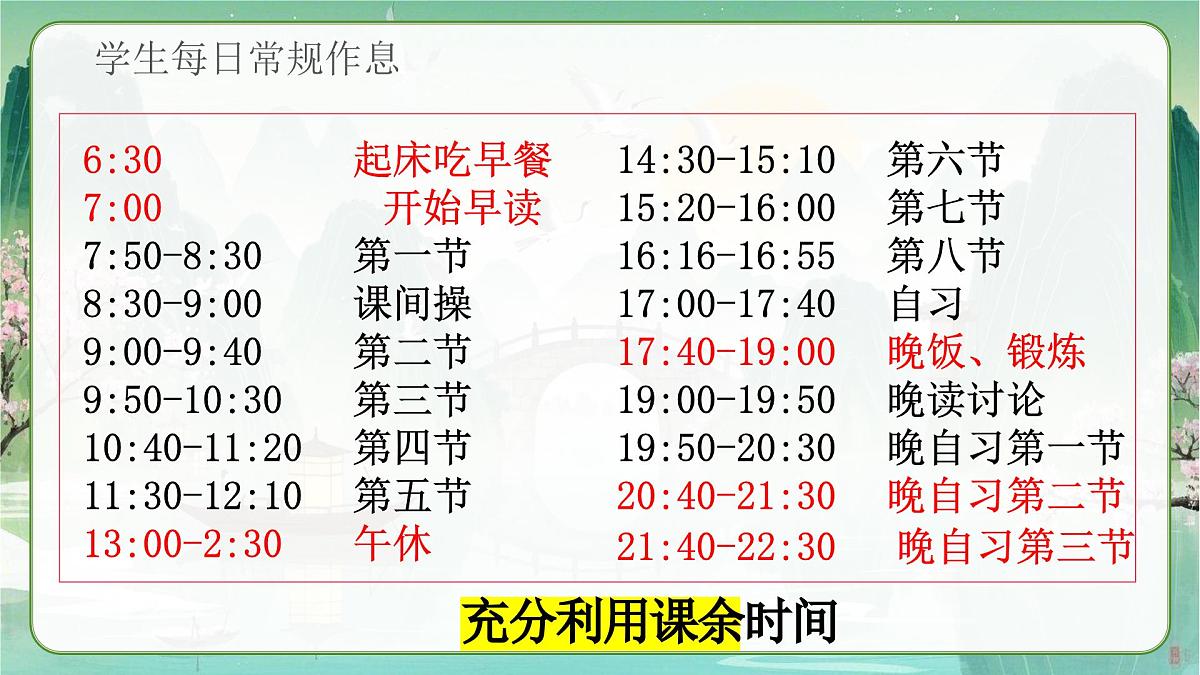 学生每日常规作息

6:30 起床吃早餐
7:00 开始早读
7:50-8:30 第一节
8:30-9:00 课间操
9:00-9:40 第二节
9:50-10:30 第三节
10:40-11:20 第四节
11:30-12:10 第五节
13:00-2:30 午休

14:30-15:10 第六节
15:20-16:00 第七节
16:16-16:55 第八节
17:00-17:40 自习
17:40-19:00 晚饭、锻炼
19:00-19:50 晚读讨论
19:50-20:30 晚自习第一节
20:40-21:30 晚自习第二节
21:40-22:30 晚自习第三节

充分利用课余时间